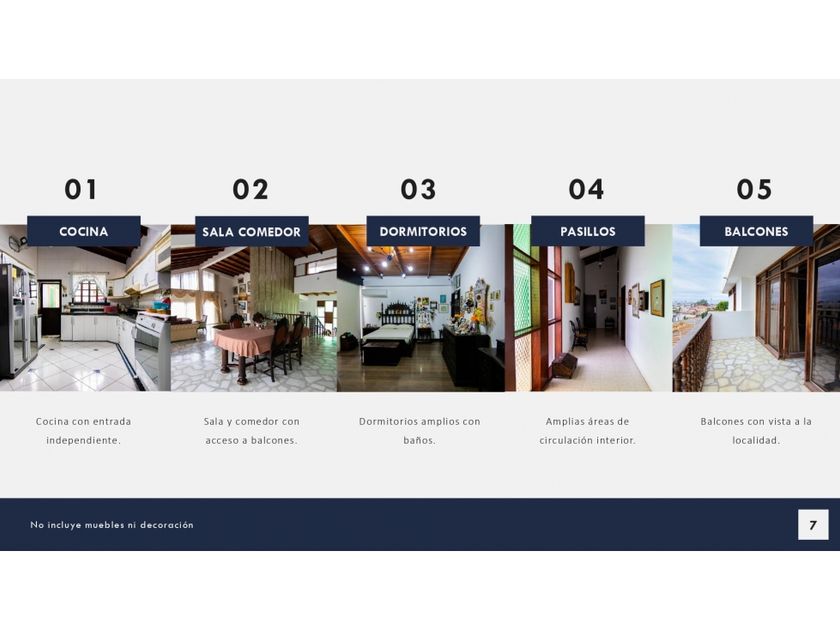 01
COCINA
Cocina con entrada independiente.

02
SALA COMEDOR
Sala y comedor con acceso a balcones.

03
DORMITORIOS
Dormitorios amplios con baños.

04
PASILLOS
Amplias áreas de circulación interior.

05
BALCONES
Balcones con vista a la localidad.

No incluye muebles ni decoración

7